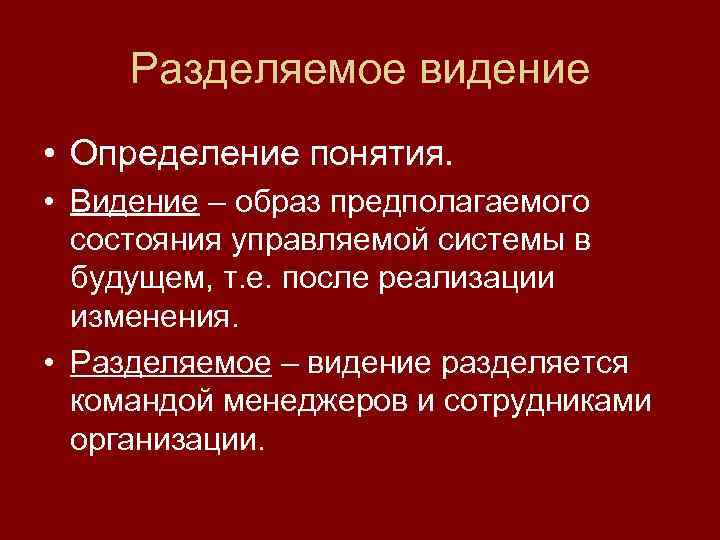 Разделяемое видение

• Определение понятия.

• Видение – образ предполагаемого состояния управляемой системы в будущем, т.е. после реализации изменения.

• Разделяемое – видение разделяется командой менеджеров и сотрудниками организации.